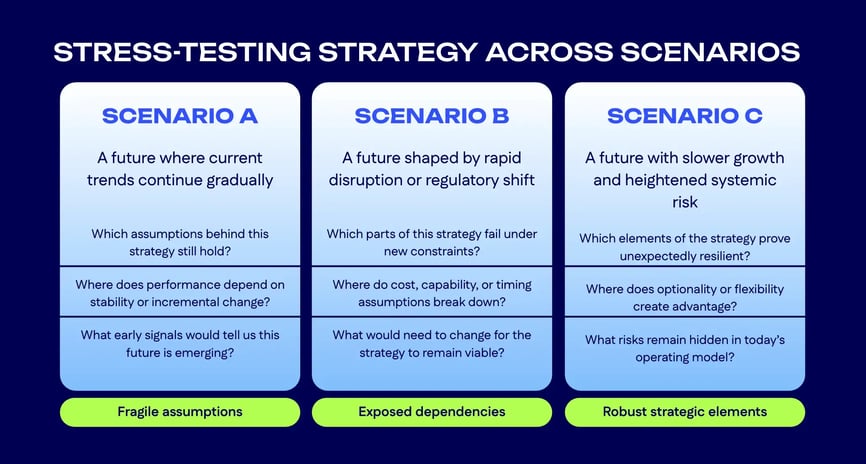 STRESS-TESTING STRATEGY ACROSS SCENARIOS

SCENARIO A

A future where current trends continue gradually

Which assumptions behind this strategy still hold?

Where does performance depend on stability or incremental change?

What early signals would tell us this future is emerging?

Fragile assumptions

SCENARIO B

A future shaped by rapid disruption or regulatory shift

Which parts of this strategy fail under new constraints?

Where do cost, capability, or timing assumptions break down?

What would need to change for the strategy to remain viable?

Exposed dependencies

SCENARIO C

A future with slower growth and heightened systemic risk

Which elements of the strategy prove unexpectedly resilient?

Where does optionality or flexibility create advantage?

What risks remain hidden in today's operating model?

Robust strategic elements